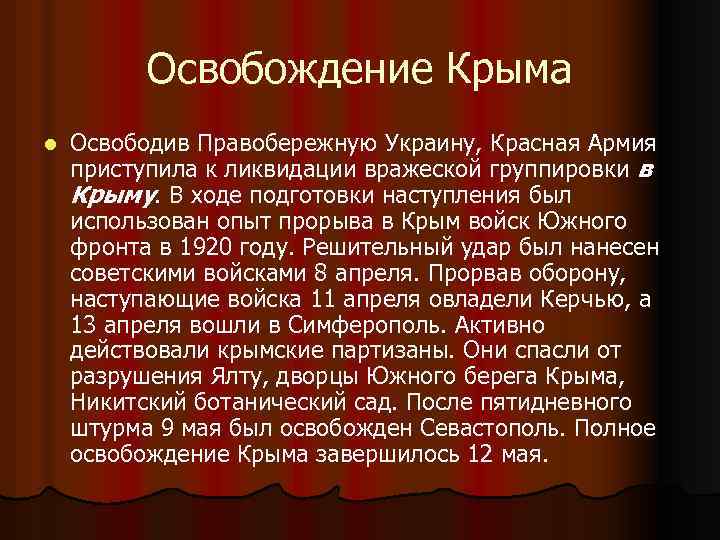 Освобождение Крыма

Освободив Правобережную Украину, Красная Армия приступила к ликвидации вражеской группировки в Крыму. В ходе подготовки наступления был использован опыт прорыва в Крым войск Южного фронта в 1920 году. Решительный удар был нанесен советскими войсками 8 апреля. Прорвав оборону, наступающие войска 11 апреля овладели Керчью, а 13 апреля вошли в Симферополь. Активно действовали крымские партизаны. Они спасли от разрушения Ялту, дворцы Южного берега Крыма, Никитский ботанический сад. После пятидневного штурма 9 мая был освобожден Севастополь. Полное освобождение Крыма завершилось 12 мая.